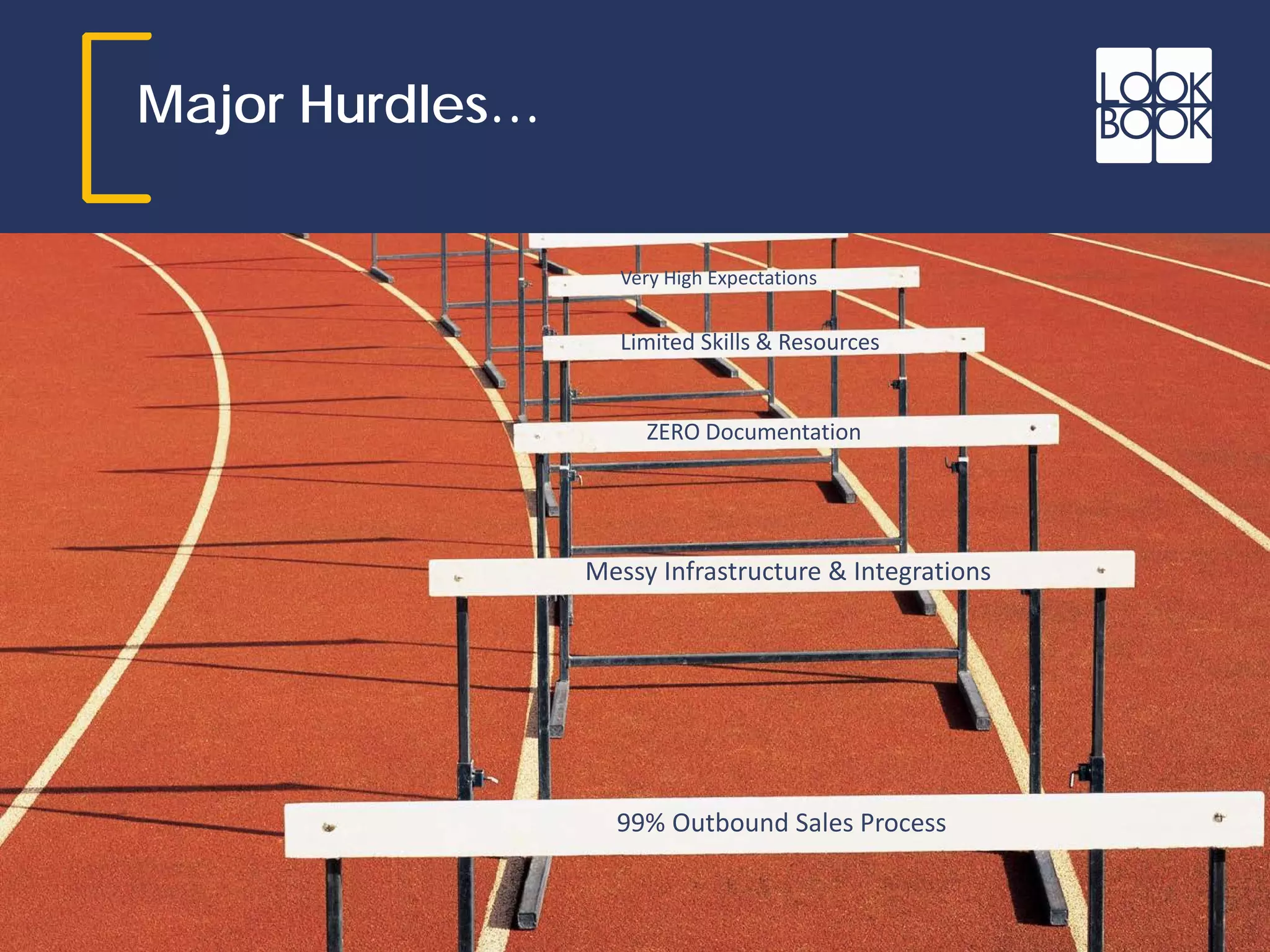 Major Hurdles…

LOOK BOOK

Very High Expectations

Limited Skills & Resources

ZERO Documentation

Messy Infrastructure & Integrations

99% Outbound Sales Process